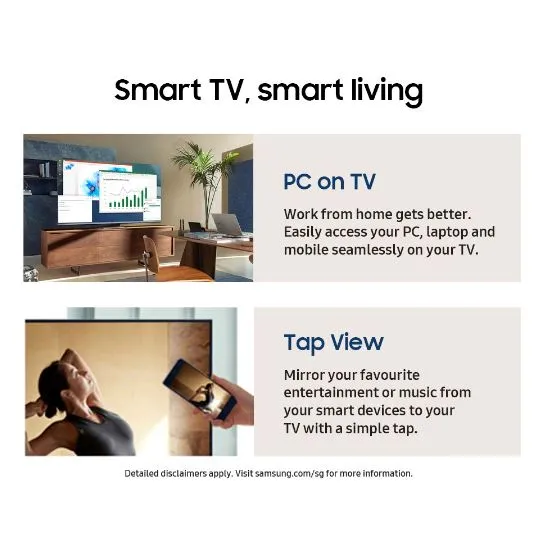 Smart TV, smart living

PC on TV

Work from home gets better. Easily access your PC, laptop and mobile seamlessly on your TV.

Tap View

Mirror your favourite entertainment or music from your smart devices to your TV with a simple tap.

Detailed disclaimers apply. Visit samsung.com/sg for more information.